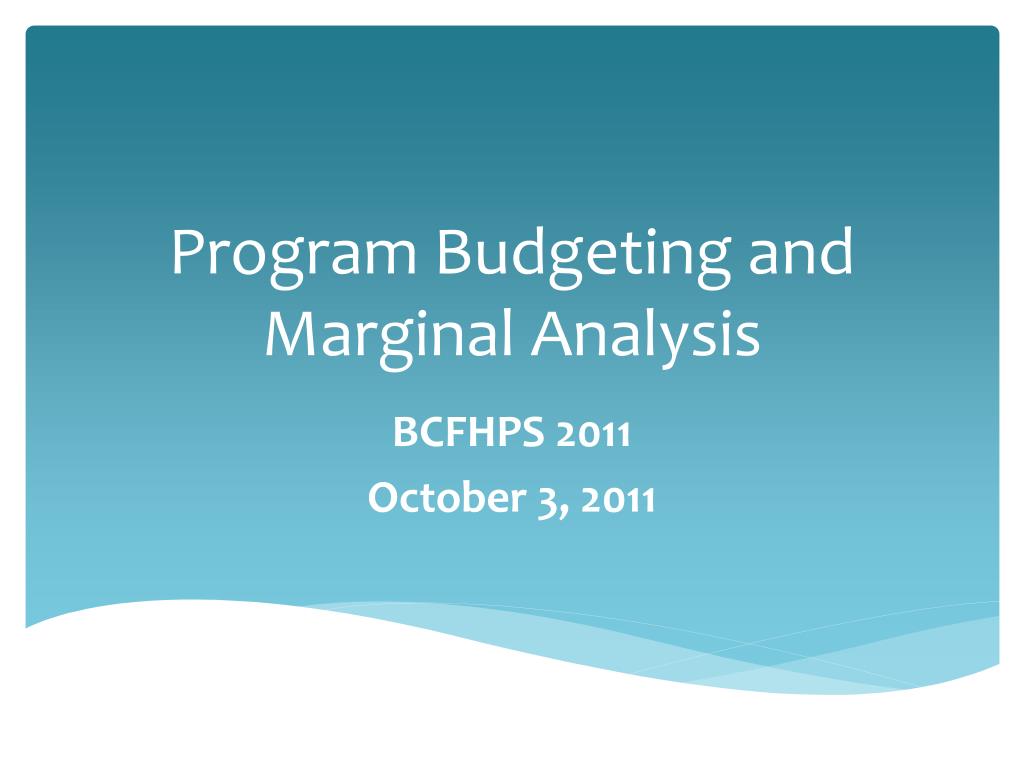 Program Budgeting and Marginal Analysis

BCFHPS 2011

October 3, 2011